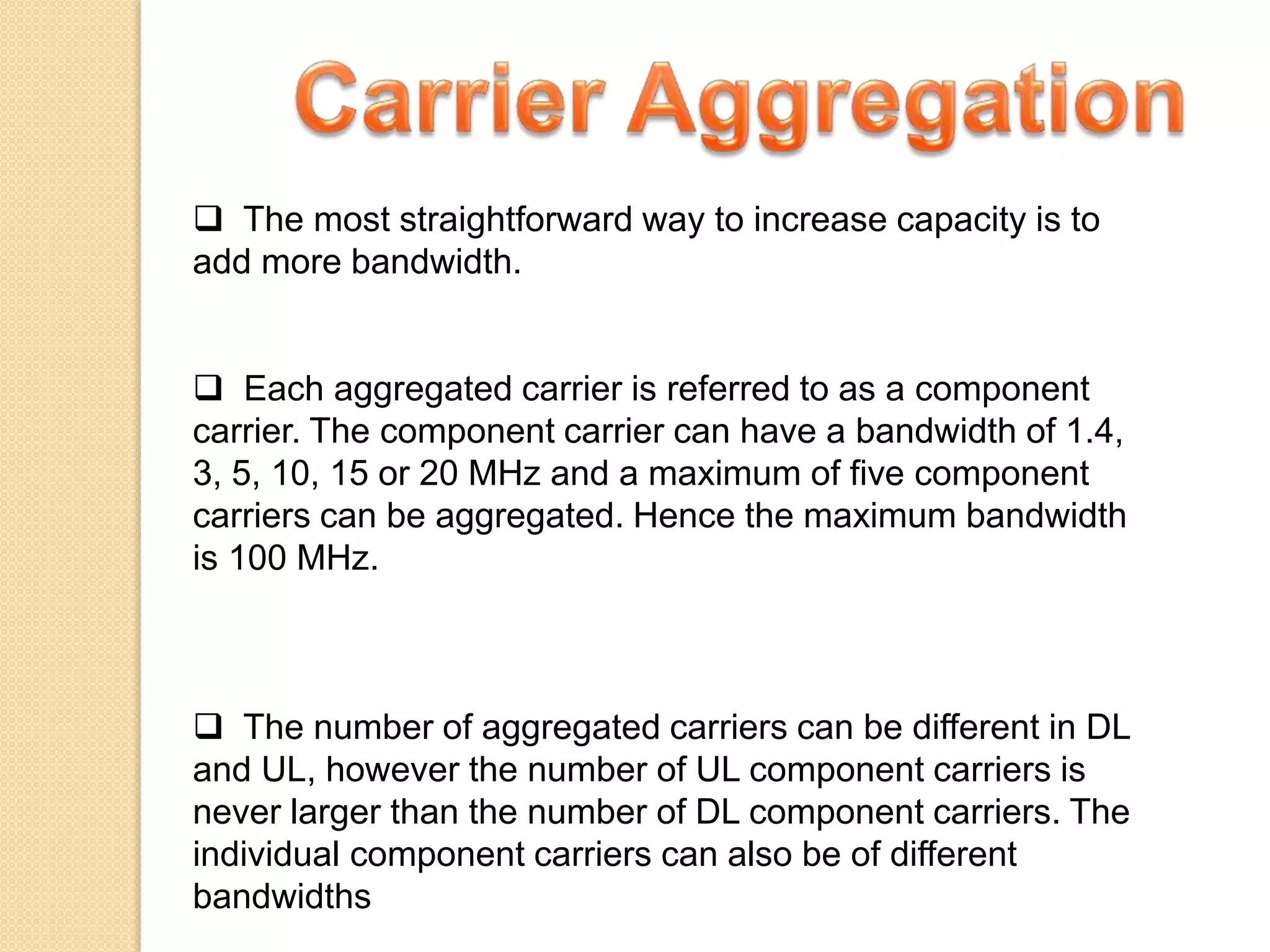 Carrier Aggregation

❑ The most straightforward way to increase capacity is to add more bandwidth.

❑ Each aggregated carrier is referred to as a component carrier. The component carrier can have a bandwidth of 1.4, 3, 5, 10, 15 or 20 MHz and a maximum of five component carriers can be aggregated. Hence the maximum bandwidth is 100 MHz.

❑ The number of aggregated carriers can be different in DL and UL, however the number of UL component carriers is never larger than the number of DL component carriers. The individual component carriers can also be of different bandwidths